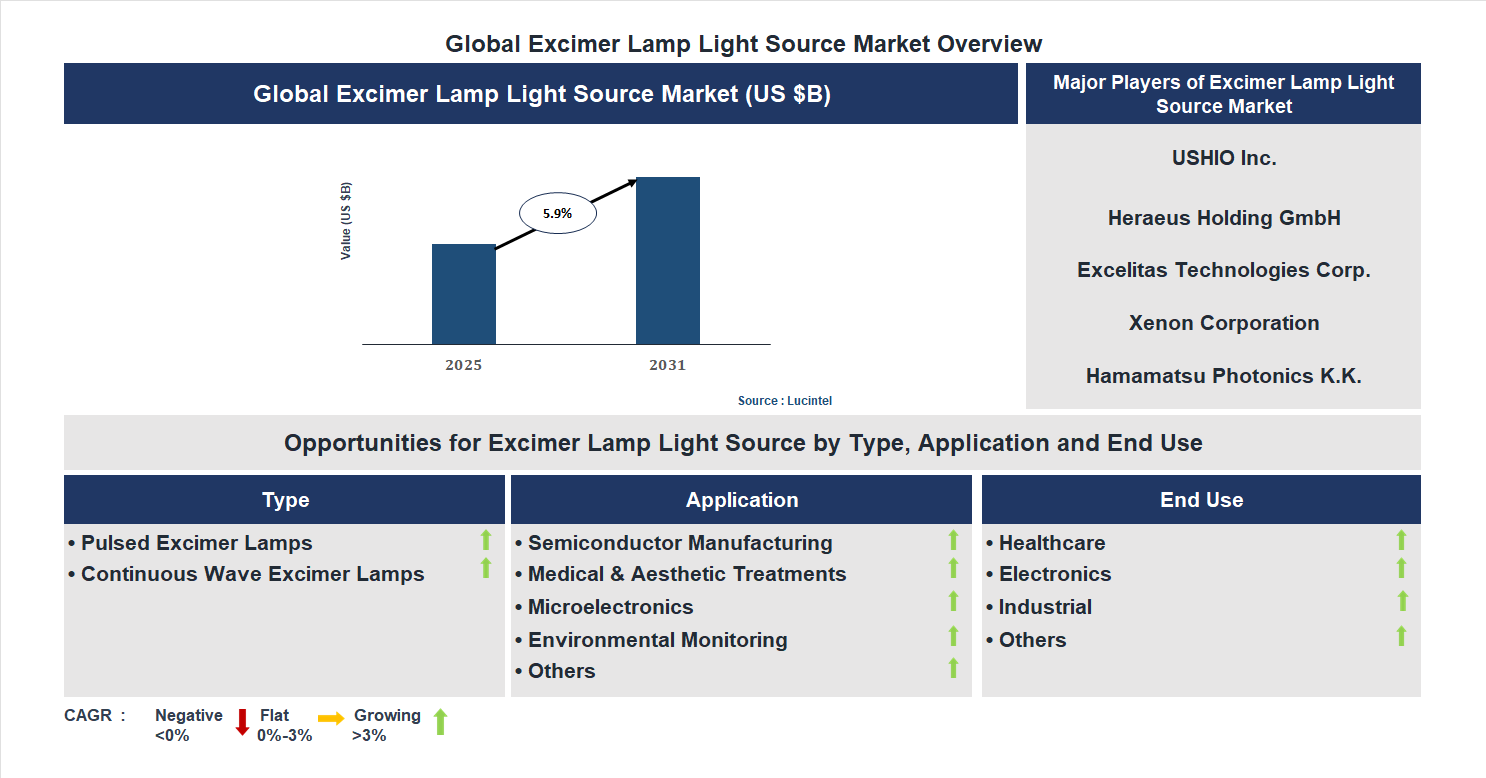 Global Excimer Lamp Light Source Market Overview

Global Excimer Lamp Light Source Market (US $B)

Value (US $B)

5.9%

2025

2031

Source : Lucintel

Major Players of Excimer Lamp Light Source Market

USHIO Inc.

Heraeus Holding GmbH

Excelitas Technologies Corp.

Xenon Corporation

Hamamatsu Photonics K.K.

Opportunities for Excimer Lamp Light Source by Type, Application and End Use

Type

• Pulsed Excimer Lamps
• Continuous Wave Excimer Lamps

Application

• Semiconductor Manufacturing
• Medical & Aesthetic Treatments
• Microelectronics
• Environmental Monitoring
• Others

End Use

• Healthcare
• Electronics
• Industrial
• Others

CAGR : Negative <0% Flat 0%-3% Growing >3%